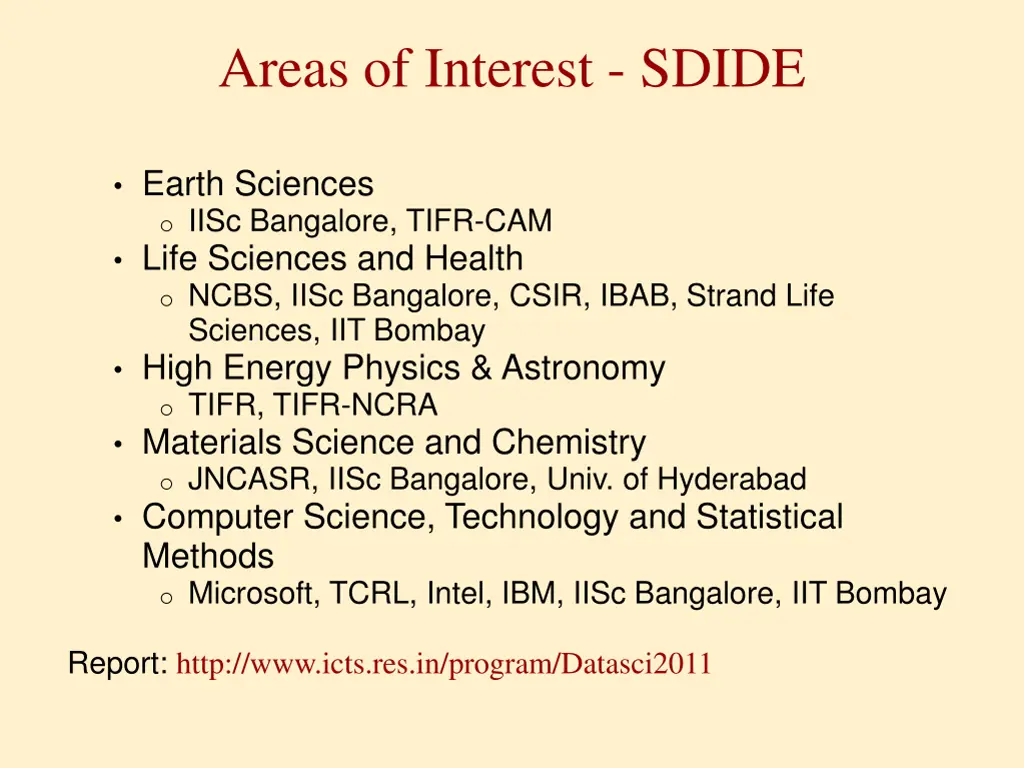 Areas of Interest - SDIDE

• Earth Sciences
  o IISc Bangalore, TIFR-CAM
• Life Sciences and Health
  o NCBS, IISc Bangalore, CSIR, IBAB, Strand Life Sciences, IIT Bombay
• High Energy Physics & Astronomy
  o TIFR, TIFR-NCRA
• Materials Science and Chemistry
  o JNCASR, IISc Bangalore, Univ. of Hyderabad
• Computer Science, Technology and Statistical Methods
  o Microsoft, TCRL, Intel, IBM, IISc Bangalore, IIT Bombay

Report: http://www.icts.res.in/program/Datasci2011